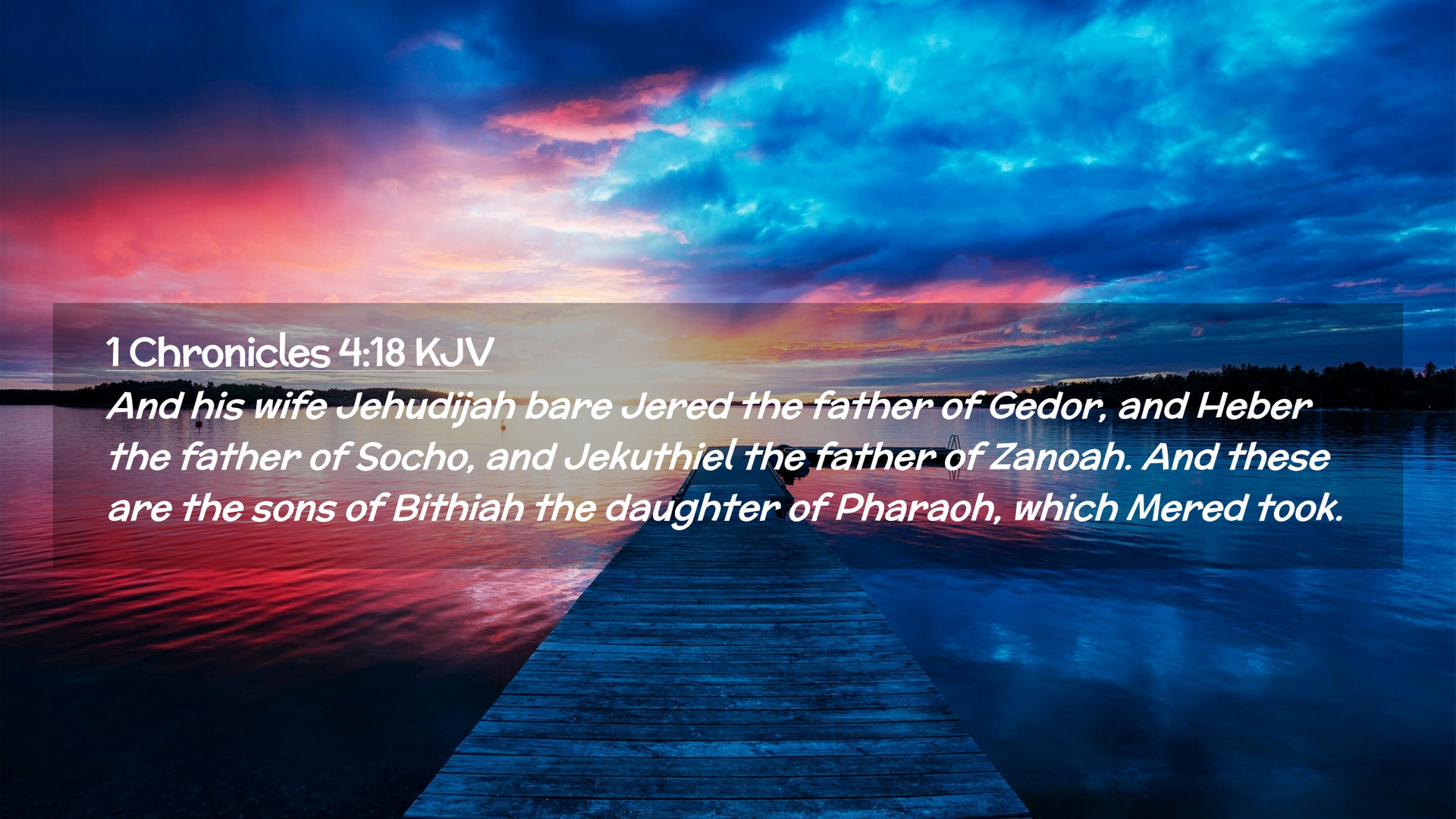 1 Chronicles 4:18 KJV

And his wife Jehudijah bare Jered the father of Gedor, and Heber the father of Socho, and Jekuthiel the father of Zanoah. And these are the sons of Bithiah the daughter of Pharaoh, which Mered took.